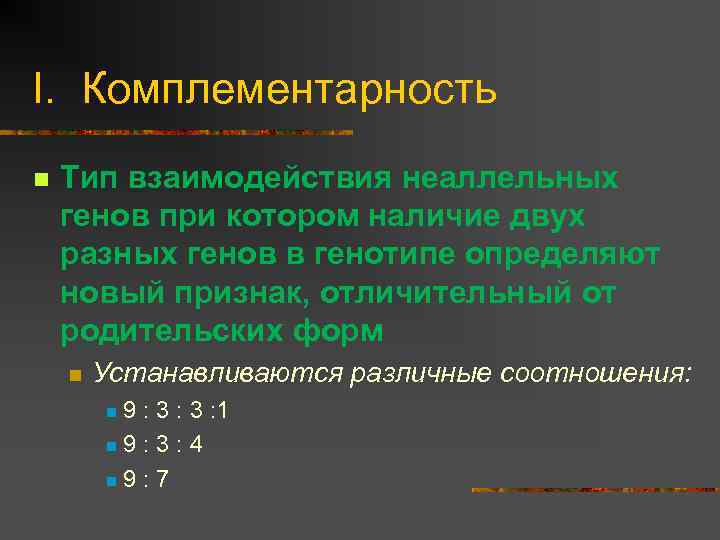 I. Комплементарность

Тип взаимодействия неаллельных генов при котором наличие двух разных генов в генотипе определяют новый признак, отличительный от родительских форм

Устанавливаются различные соотношения:

9 : 3 : 3 :1

9 : 3 : 4

9 : 7